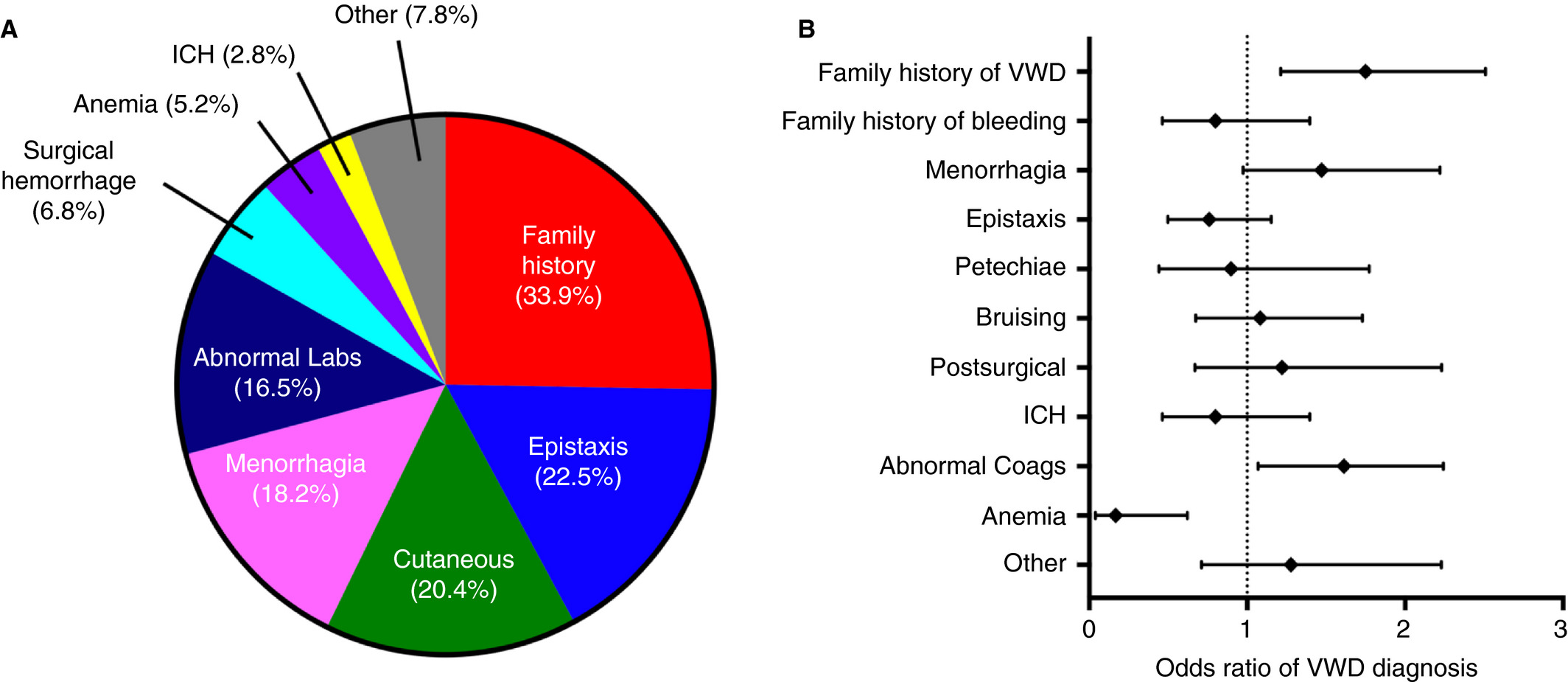 A

Other (7.8%)
ICH (2.8%)
Anemia (5.2%)
Surgical hemorrhage (6.8%)
Family history (33.9%)
Abnormal Labs (16.5%)
Epistaxis (22.5%)
Menorrhagia (18.2%)
Cutaneous (20.4%)

B

Family history of VWD
Family history of bleeding
Menorrhagia
Epistaxis
Petechiae
Bruising
Postsurgical
ICH
Abnormal Coags
Anemia
Other

0
1
2
3
Odds ratio of VWD diagnosis